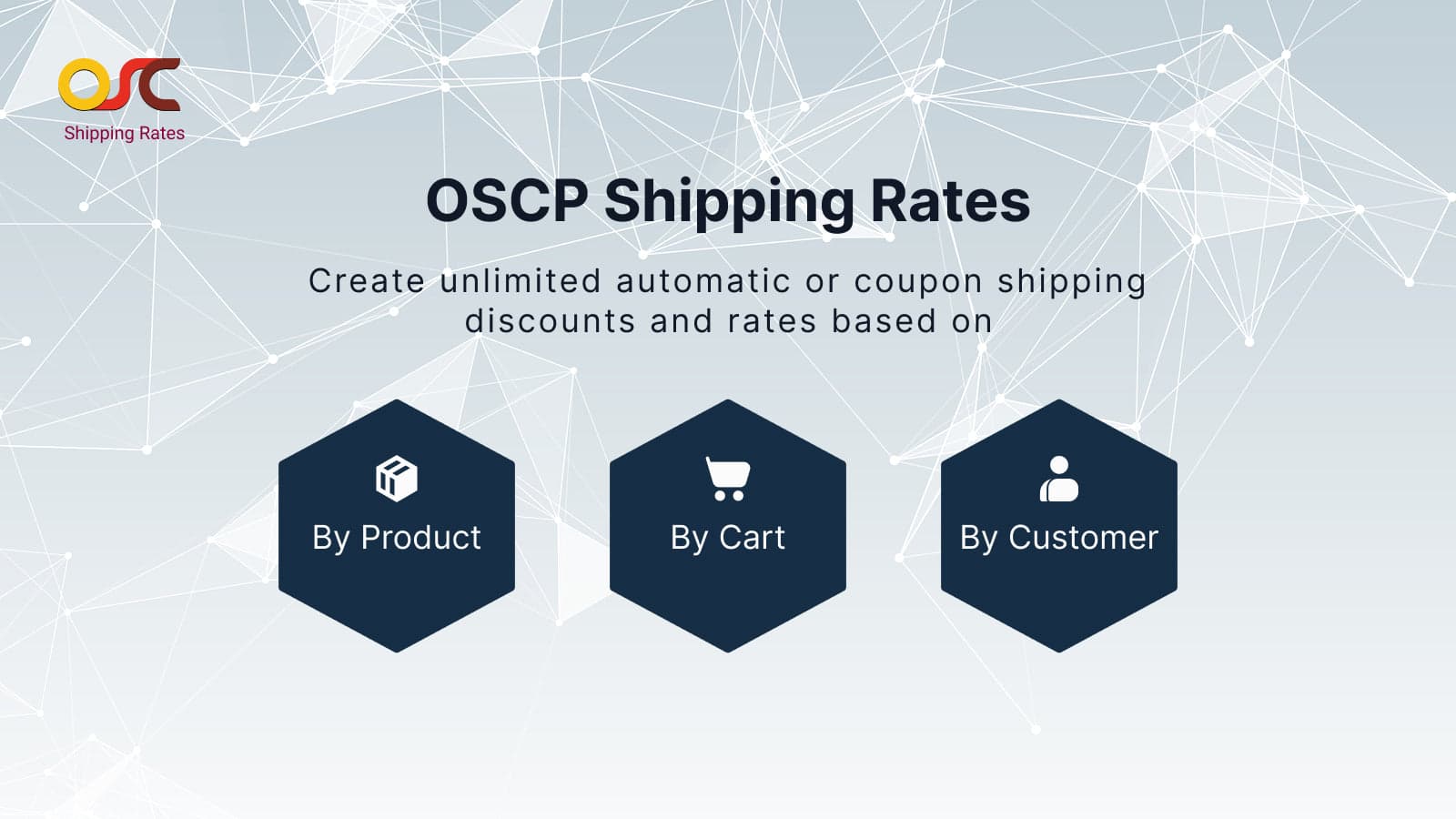 OSC
Shipping Rates

OSCP Shipping Rates

Create unlimited automatic or coupon shipping discounts and rates based on

By Product

By Cart

By Customer